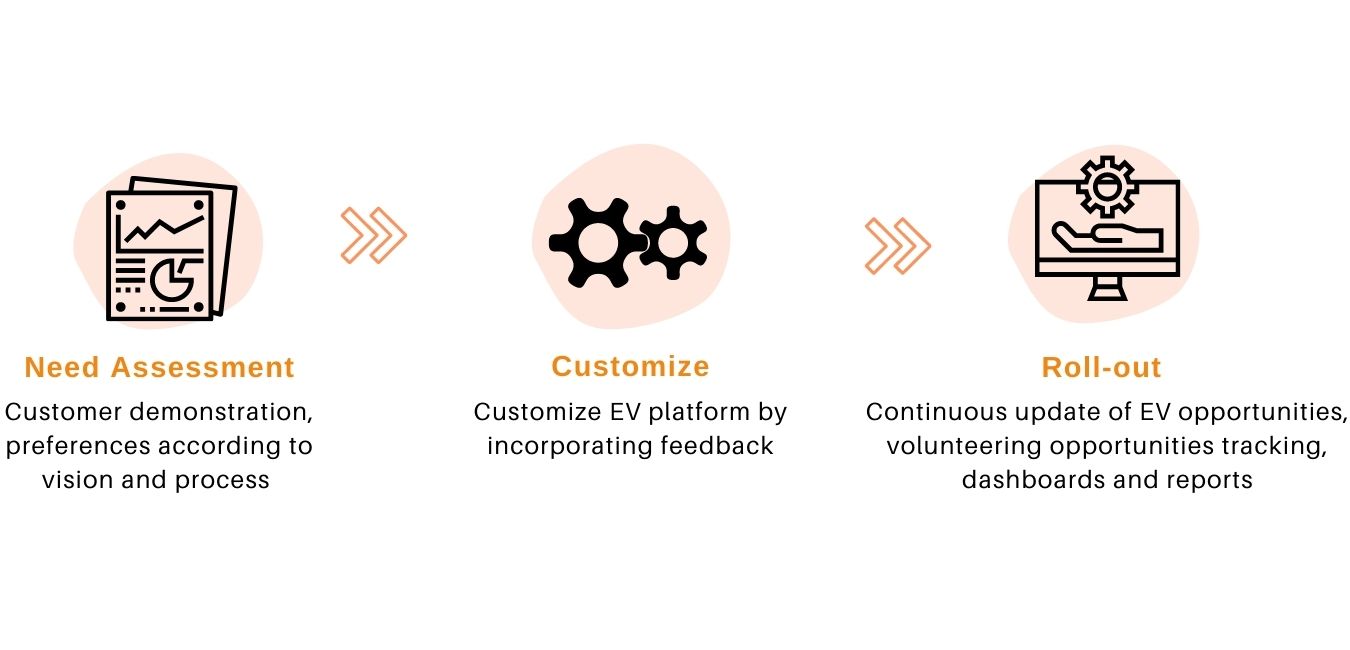 Need Assessment
Customer demonstration, preferences according to vision and process

Customize
Customize EV platform by incorporating feedback

Roll-out
Continuous update of EV opportunities, volunteering opportunities tracking, dashboards and reports